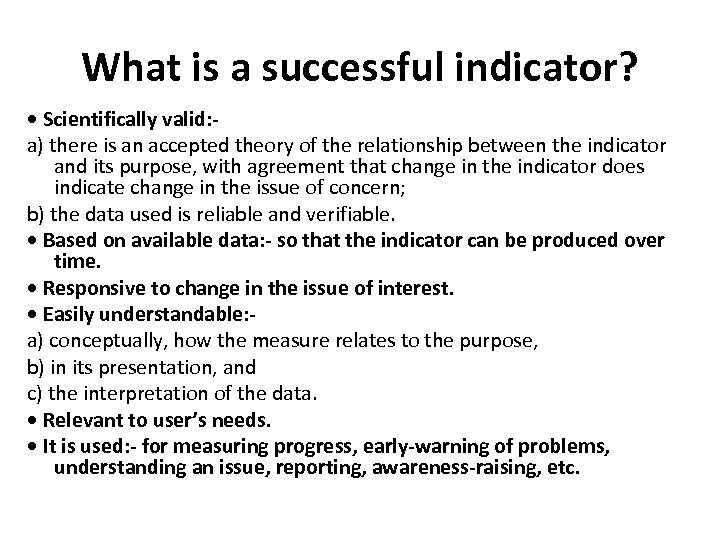 What is a successful indicator?

• Scientifically valid:-

a) there is an accepted theory of the relationship between the indicator and its purpose, with agreement that change in the indicator does indicate change in the issue of concern;

b) the data used is reliable and verifiable.

• Based on available data:- so that the indicator can be produced over time.

• Responsive to change in the issue of interest.

• Easily understandable:-

a) conceptually, how the measure relates to the purpose,

b) in its presentation, and

c) the interpretation of the data.

• Relevant to user's needs.

• It is used:- for measuring progress, early-warning of problems, understanding an issue, reporting, awareness-raising, etc.